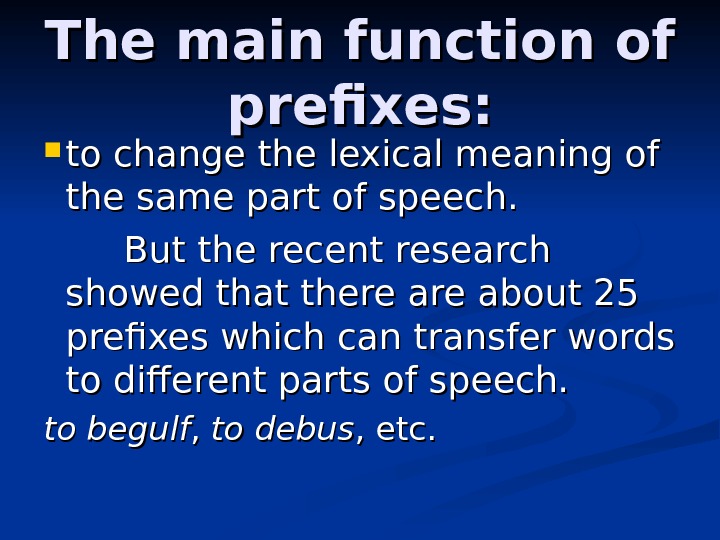 The main function of prefixes:

to change the lexical meaning of the same part of speech.

But the recent research showed that there are about 25 prefixes which can transfer words to different parts of speech.

to begulf, to debus, etc.